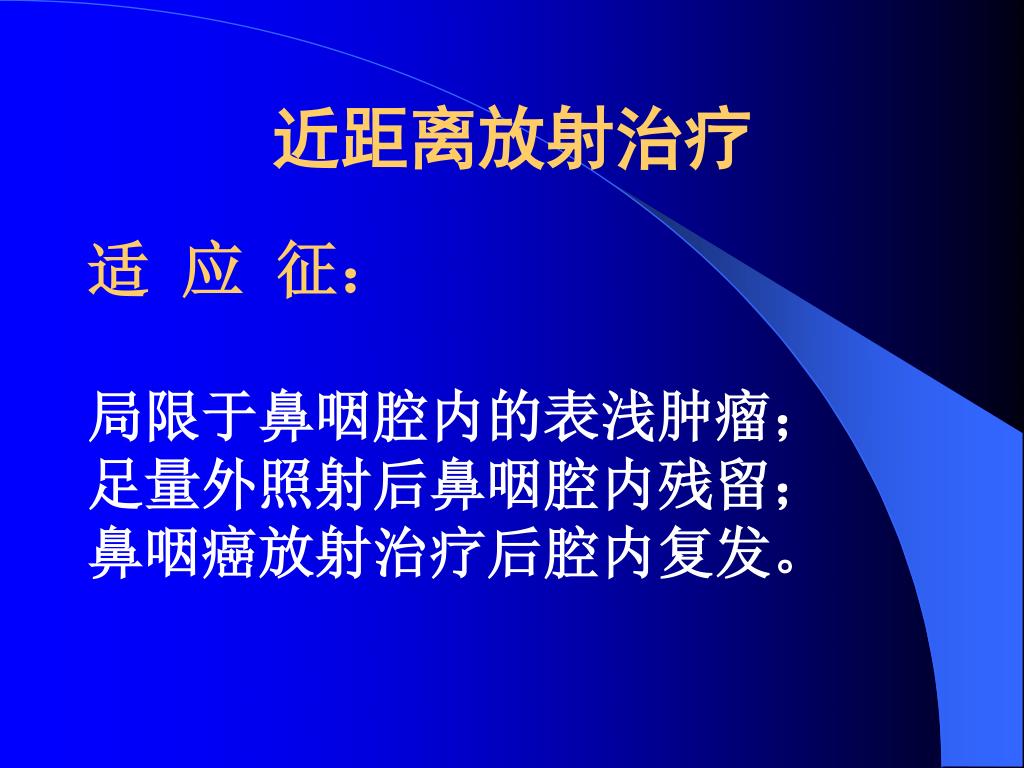 近距离放射治疗

适 应 征：

局限于鼻咽腔内的表浅肿瘤；
足量外照射后鼻咽腔内残留；
鼻咽癌放射治疗后腔内复发。